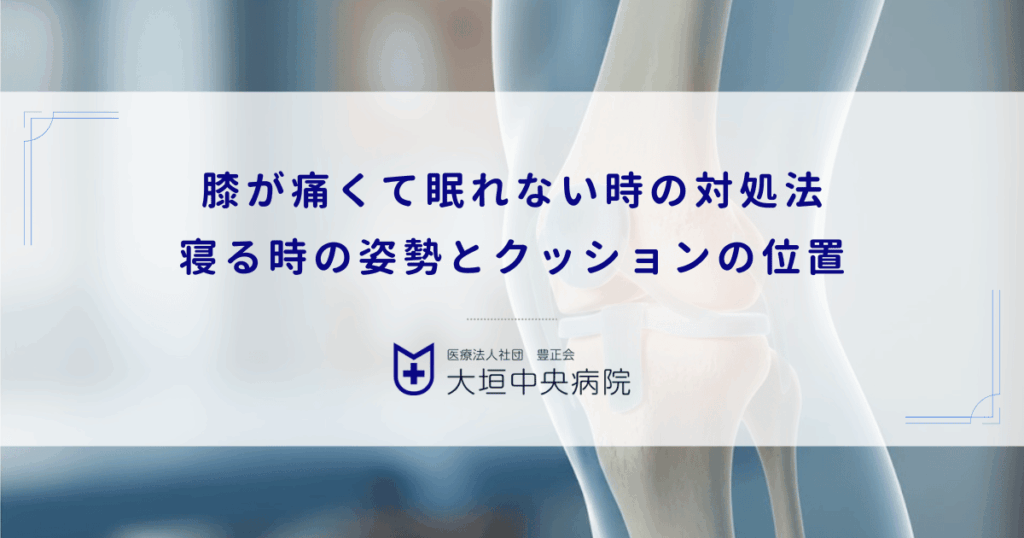 膝が痛くて眠れない時の対処法
寝る時の姿勢とクッションの位置

医療法人社団　豊正会
大垣中央病院